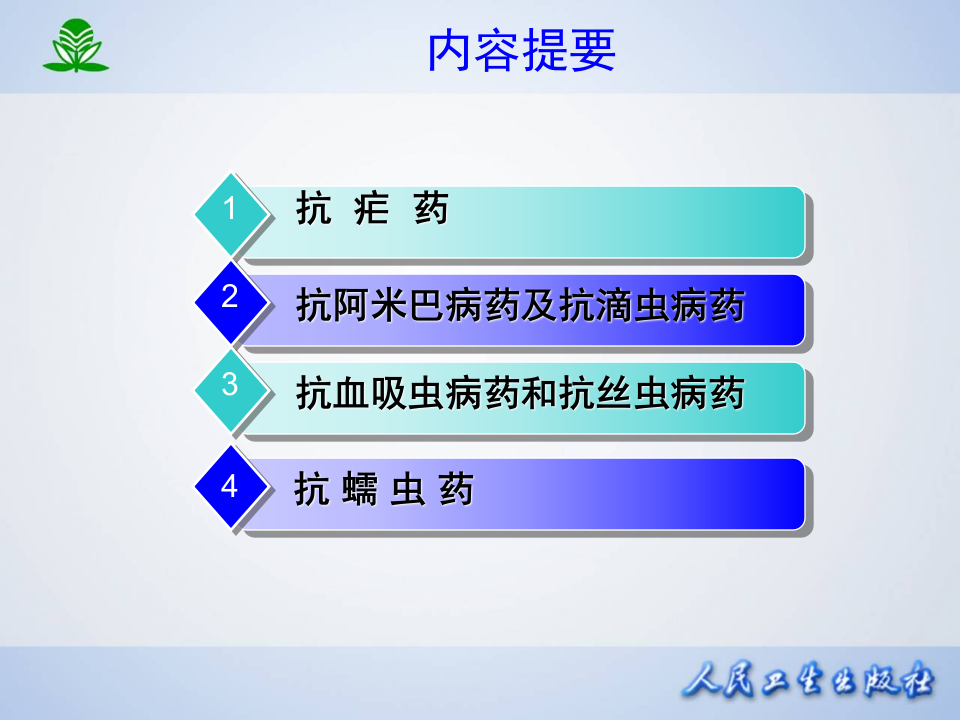 内容提要

1 抗 疟 药

2 抗阿米巴病药及抗滴虫病药

3 抗血吸虫病药和抗丝虫病药

4 抗 蠕 虫 药

人民卫生出版社